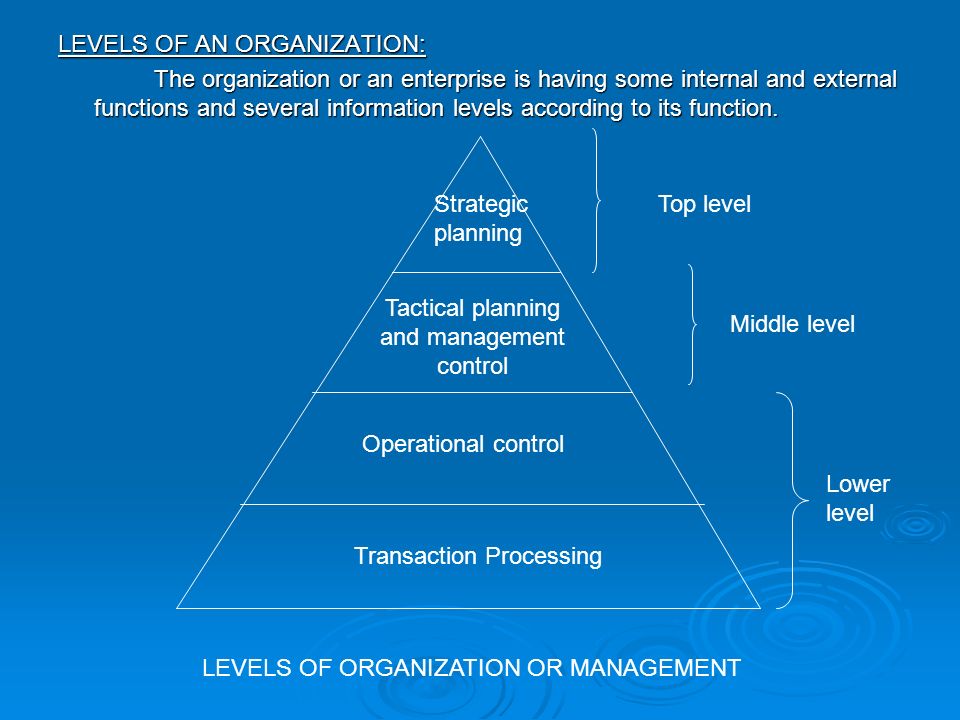 LEVELS OF AN ORGANIZATION:

The organization or an enterprise is having some internal and external functions and several information levels according to its function.

Strategic planning

Top level

Tactical planning and management control

Middle level

Operational control

Transaction Processing

Lower level

LEVELS OF ORGANIZATION OR MANAGEMENT